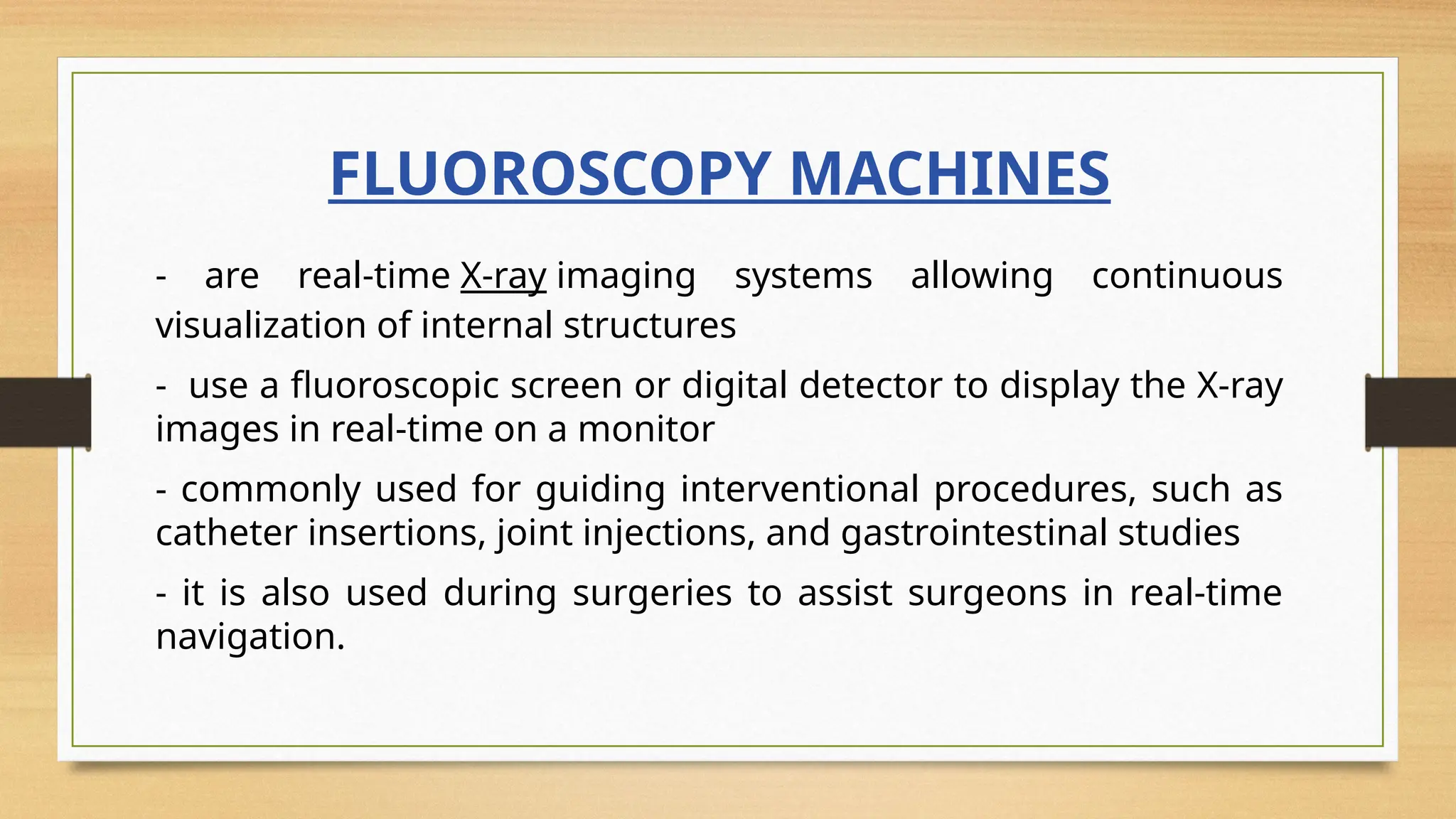 FLUOROSCOPY MACHINES

- are real-time X-ray imaging systems allowing continuous visualization of internal structures

- use a fluoroscopic screen or digital detector to display the X-ray images in real-time on a monitor

- commonly used for guiding interventional procedures, such as catheter insertions, joint injections, and gastrointestinal studies

- it is also used during surgeries to assist surgeons in real-time navigation.